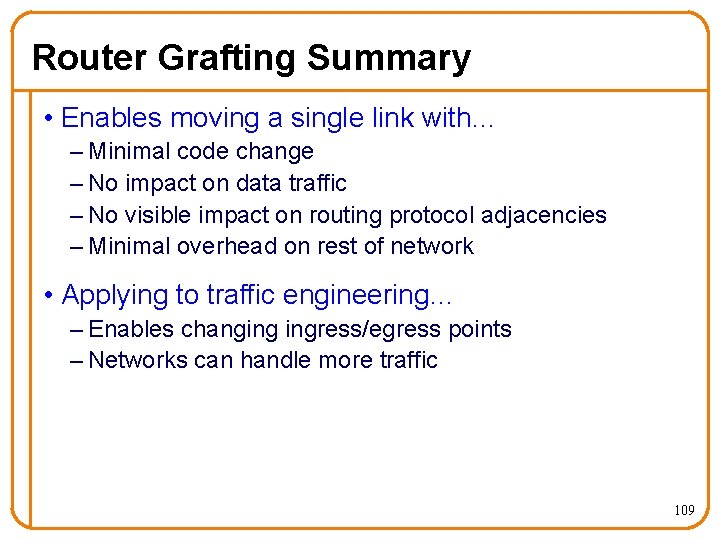 Router Grafting Summary

• Enables moving a single link with…
– Minimal code change
– No impact on data traffic
– No visible impact on routing protocol adjacencies
– Minimal overhead on rest of network

• Applying to traffic engineering…
– Enables changing ingress/egress points
– Networks can handle more traffic

109